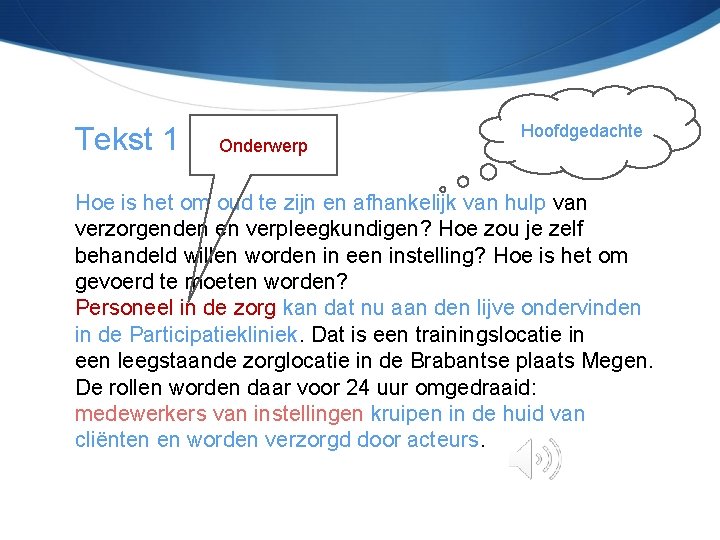 Tekst 1

Onderwerp

Hoofdgedachte

Hoe is het om oud te zijn en afhankelijk van hulp van verzorgenden en verpleegkundigen? Hoe zou je zelf behandeld willen worden in een instelling? Hoe is het om gevoerd te moeten worden?
Personeel in de zorg kan dat nu aan den lijve ondervinden in de Participatiekliniek. Dat is een trainingslocatie in een leegstaande zorglocatie in de Brabantse plaats Megen. De rollen worden daar voor 24 uur omgedraaid: medewerkers van instellingen kruipen in de huid van cliënten en worden verzorgd door acteurs.